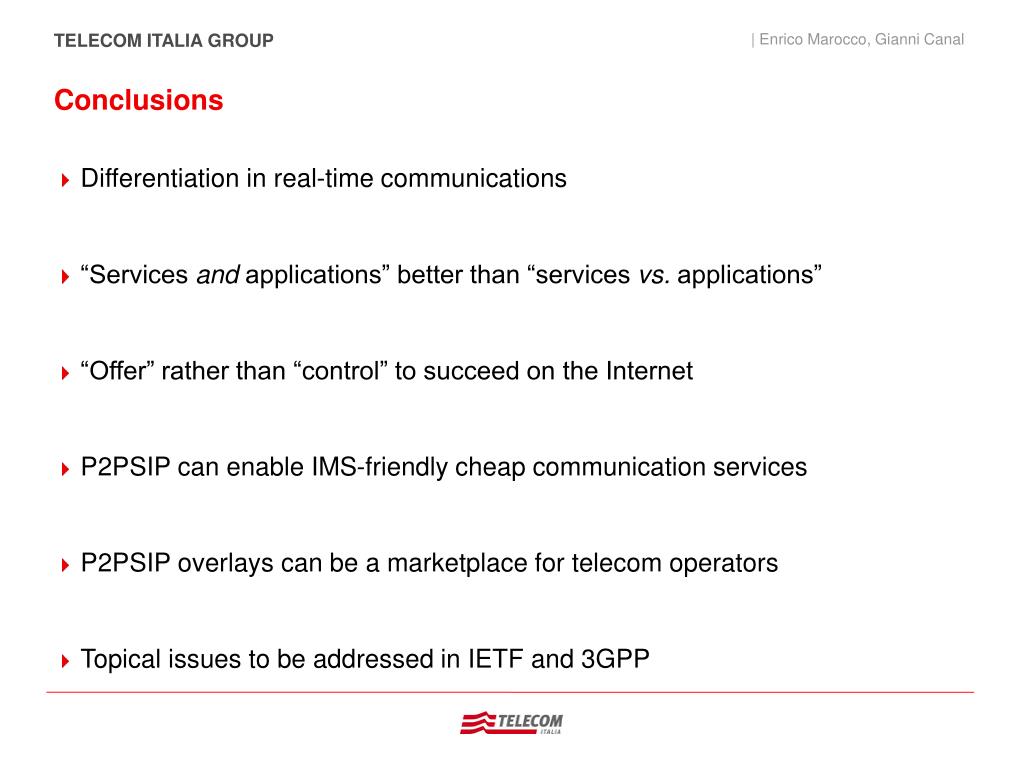 TELECOM ITALIA GROUP

| Enrico Marocco, Gianni Canal

Conclusions

Differentiation in real-time communications

“Services and applications” better than “services vs. applications”

“Offer” rather than “control” to succeed on the Internet

P2PSIP can enable IMS-friendly cheap communication services

P2PSIP overlays can be a marketplace for telecom operators

Topical issues to be addressed in IETF and 3GPP

TELECOM ITALIA